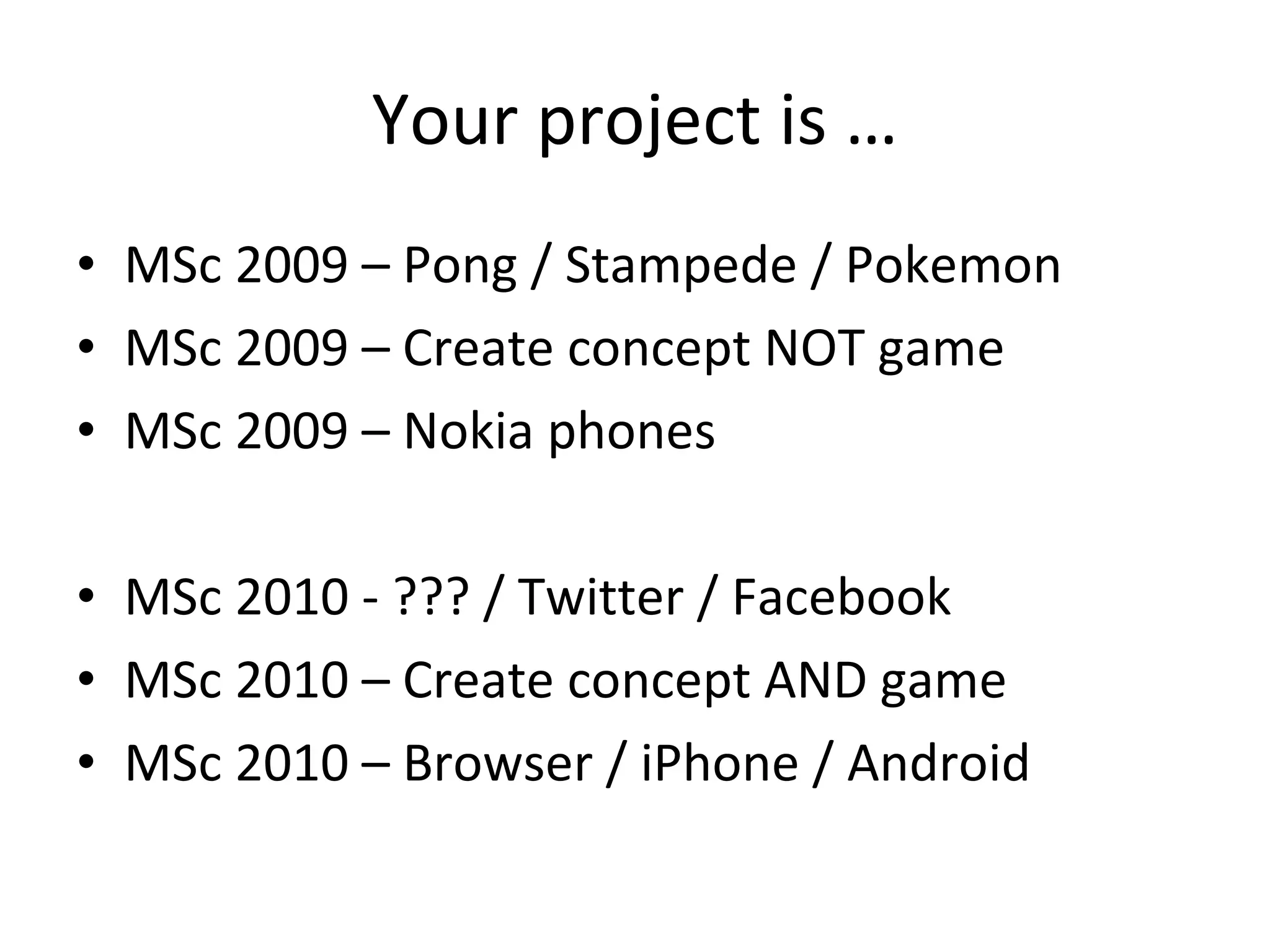 Your project is …

• MSc 2009 – Pong / Stampede / Pokemon
• MSc 2009 – Create concept NOT game
• MSc 2009 – Nokia phones

• MSc 2010 - ??? / Twitter / Facebook
• MSc 2010 – Create concept AND game
• MSc 2010 – Browser / iPhone / Android